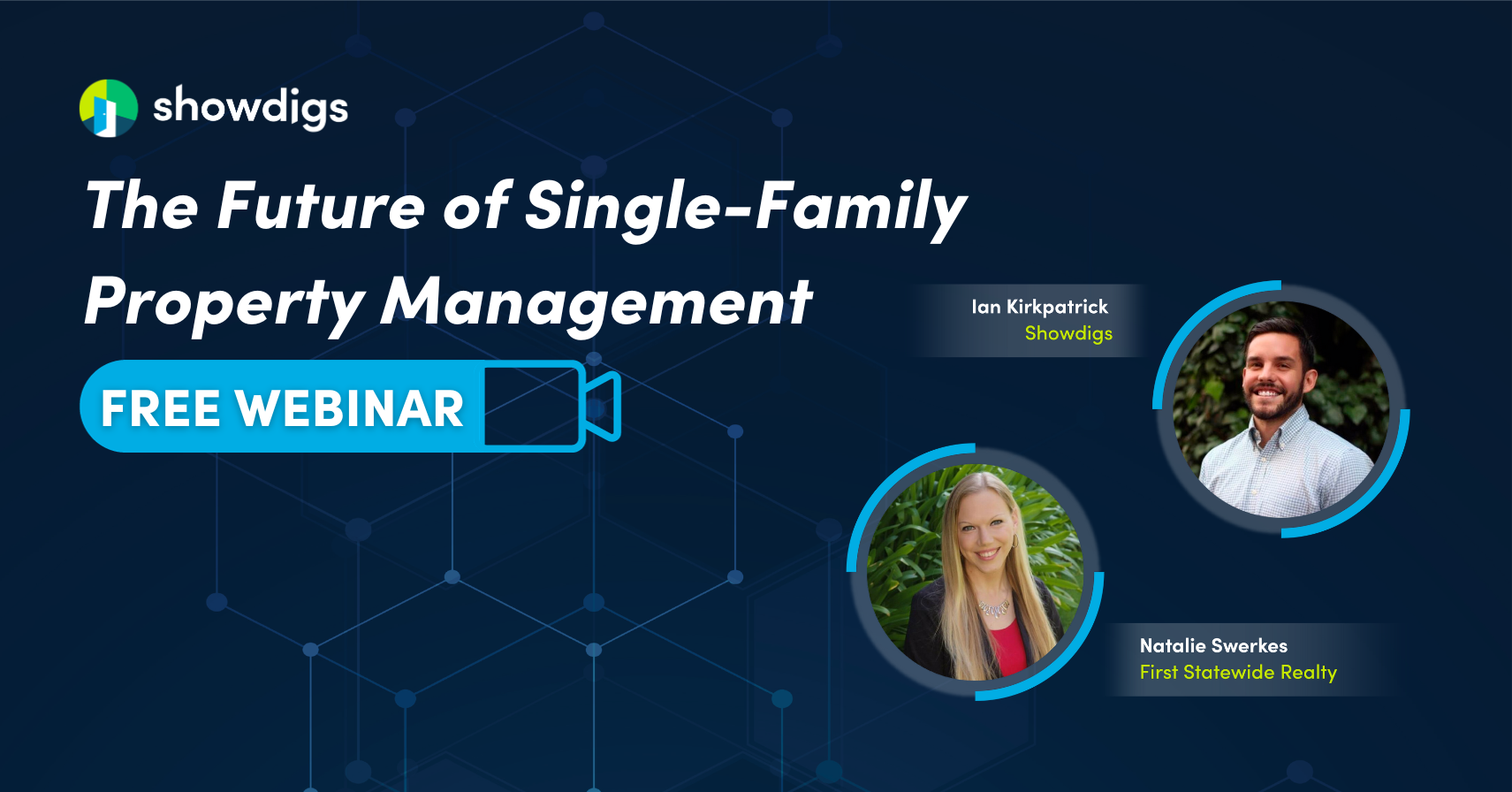 showdigs

The Future of Single-Family Property Management

FREE WEBINAR

Ian Kirkpatrick
Showdigs

Natalie Swerkes
First Statewide Realty